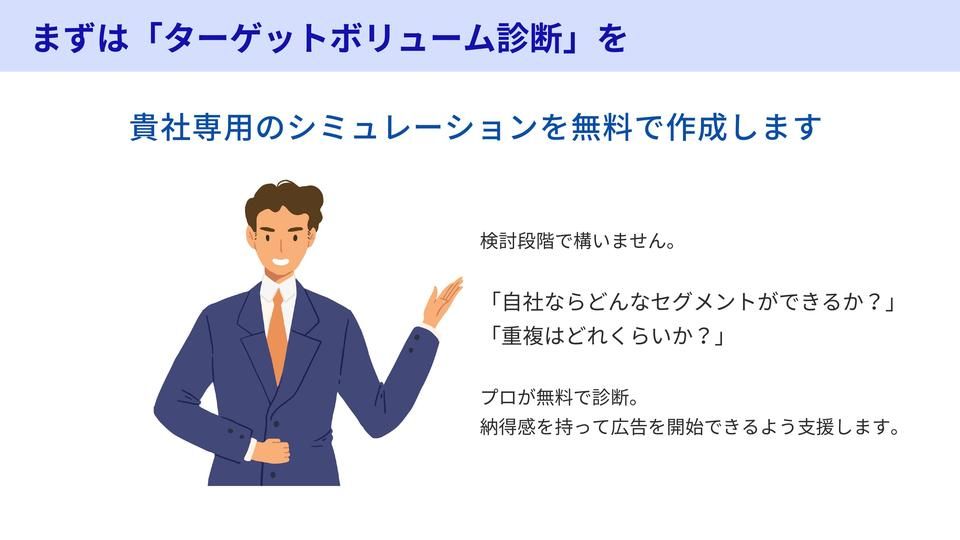 まずは「ターゲットボリューム診断」を

貴社専用のシミュレーションを無料で作成します

検討段階で構いません。

「自社ならどんなセグメントができるか？」
「重複はどれくらいか？」

プロが無料で診断。
納得感を持って広告を開始できるよう支援します。